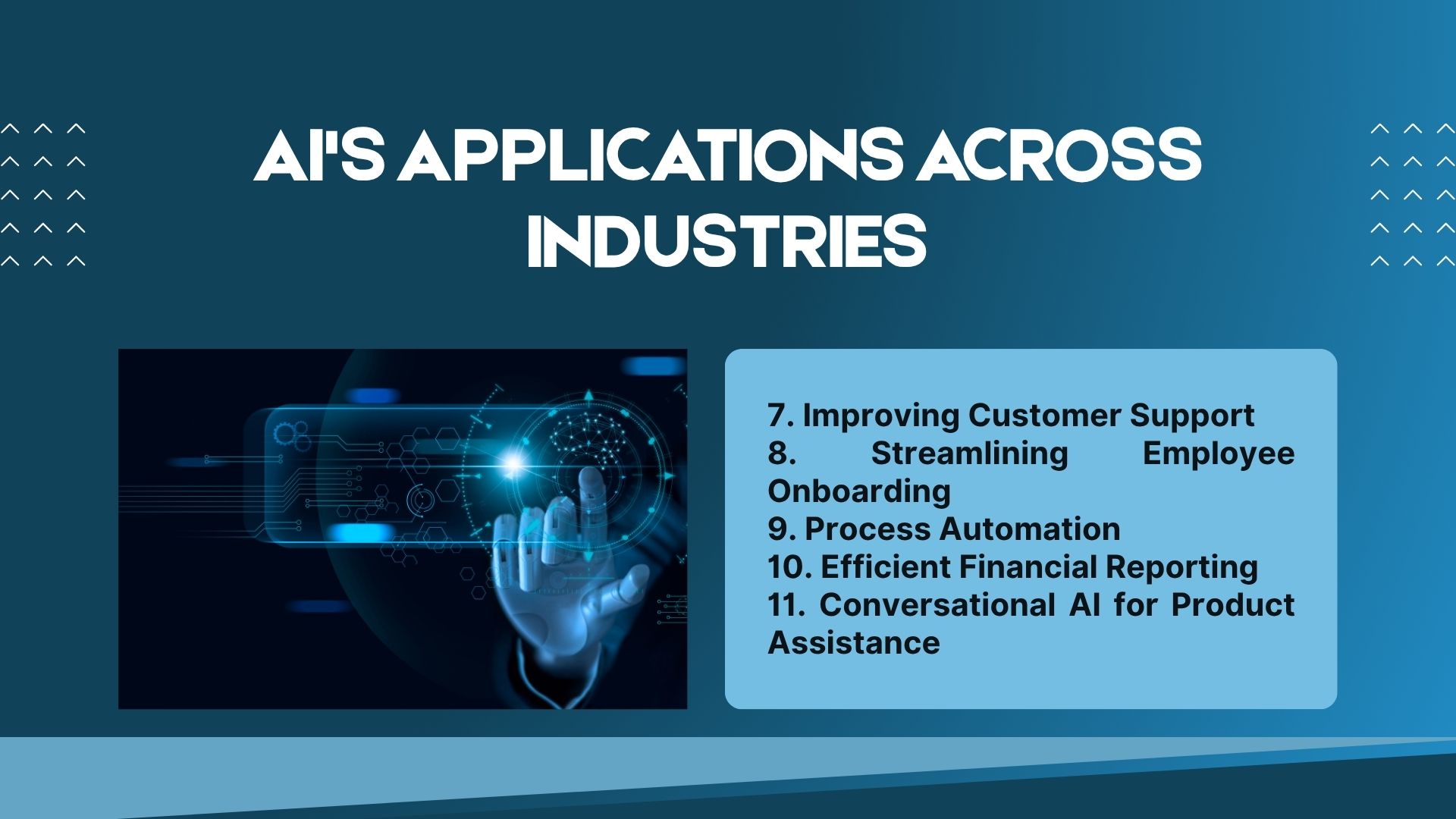 AI'S APPLICATIONS ACROSS INDUSTRIES

7. Improving Customer Support
8. Streamlining Employee Onboarding
9. Process Automation
10. Efficient Financial Reporting
11. Conversational AI for Product Assistance